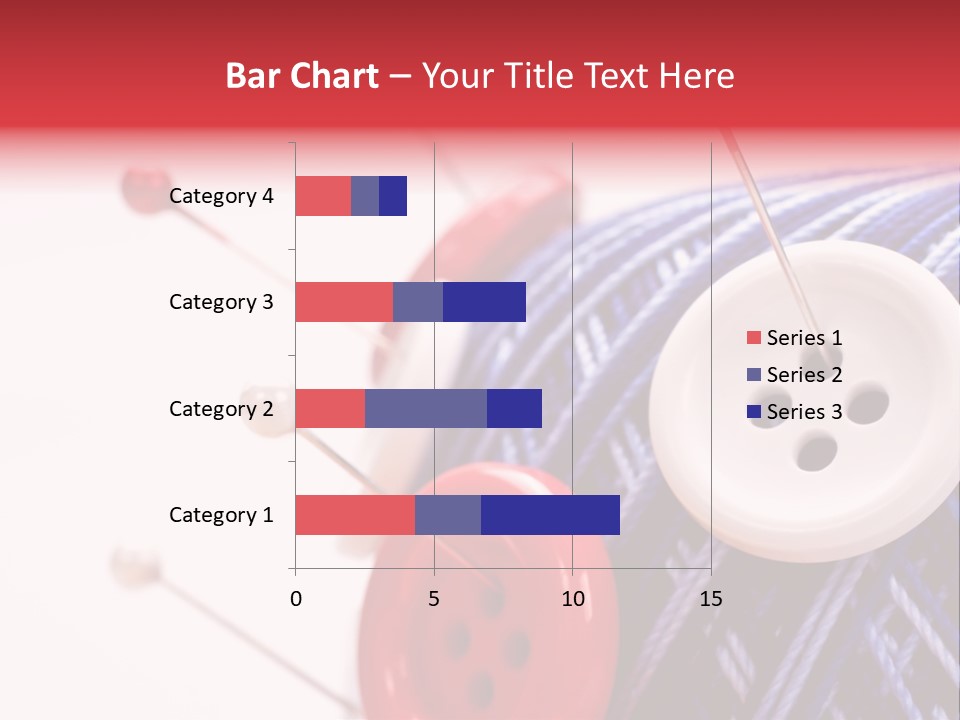 Bar Chart – Your Title Text Here

Category 4
Category 3
Category 2
Category 1

0
5
10
15

Series 1
Series 2
Series 3